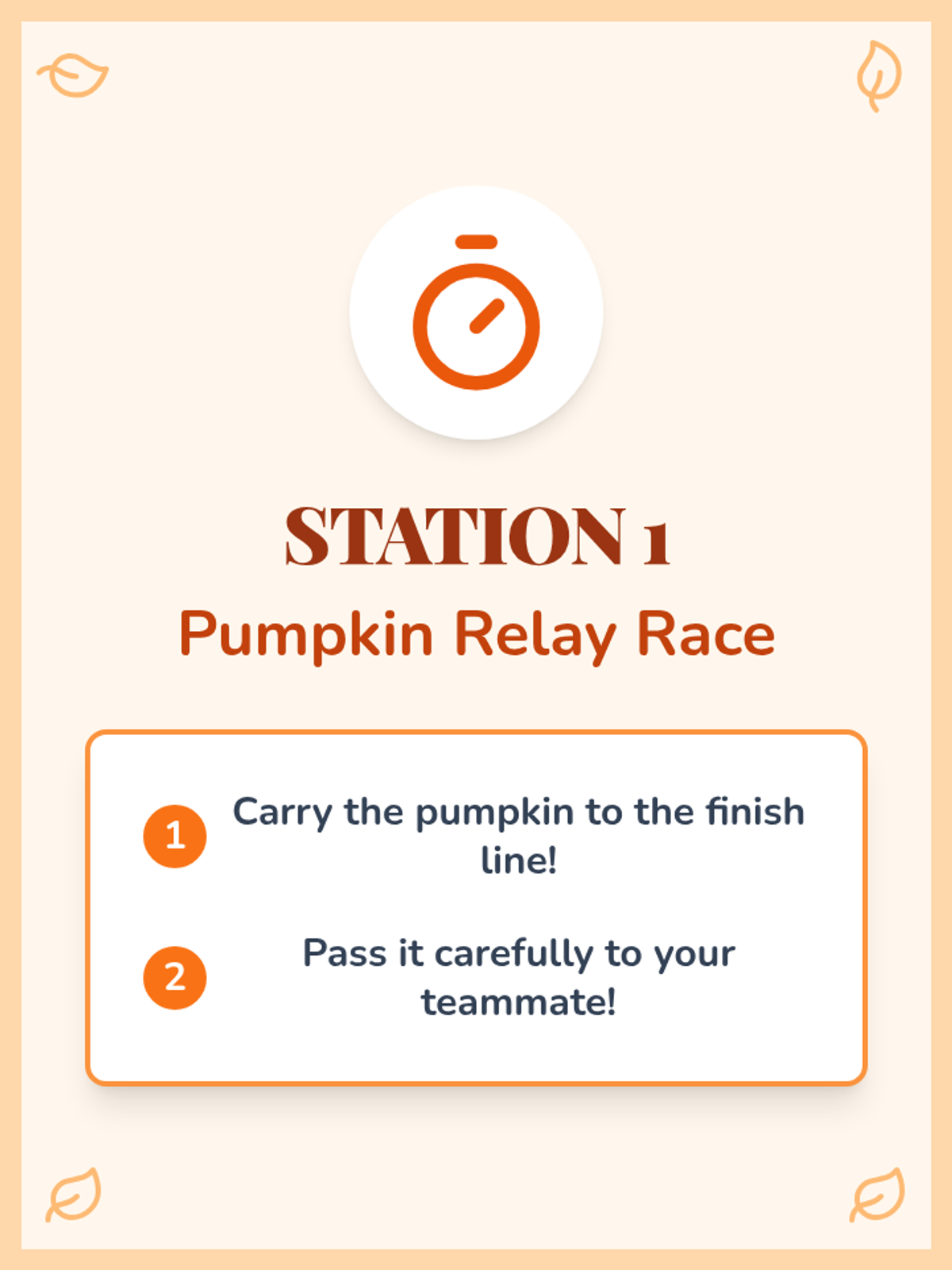 STATION 1
Pumpkin Relay Race

1 Carry the pumpkin to the finish line!

2 Pass it carefully to your teammate!